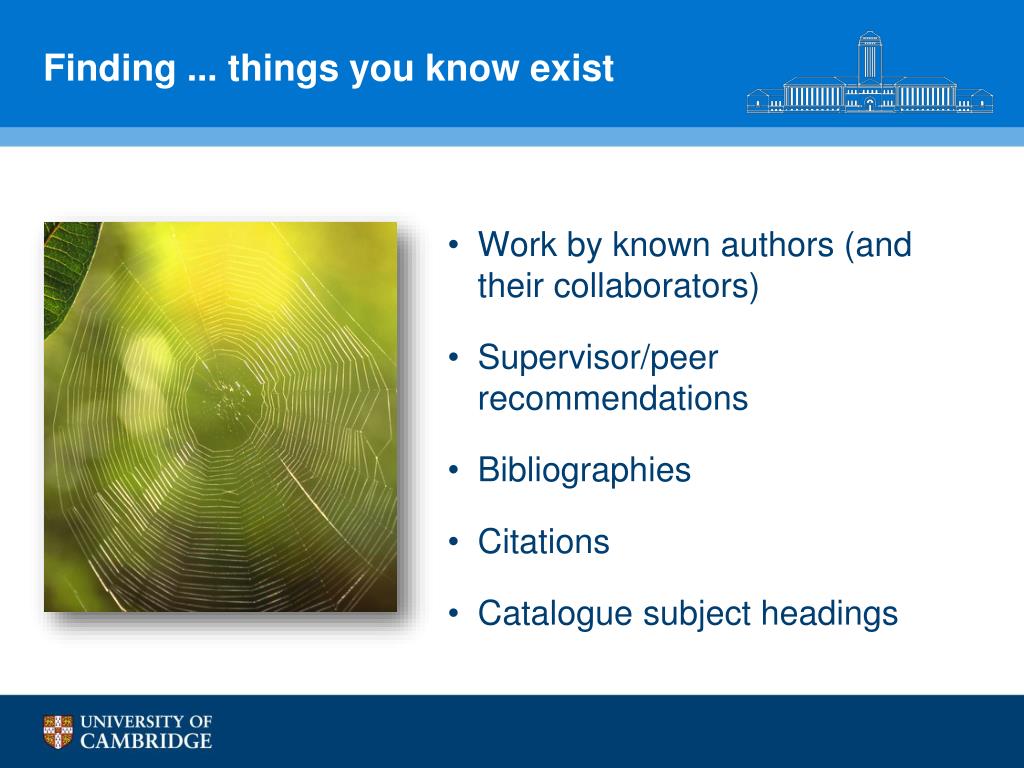 Finding ... things you know exist

• Work by known authors (and their collaborators)

• Supervisor/peer recommendations

• Bibliographies

• Citations

• Catalogue subject headings

UNIVERSITY OF CAMBRIDGE